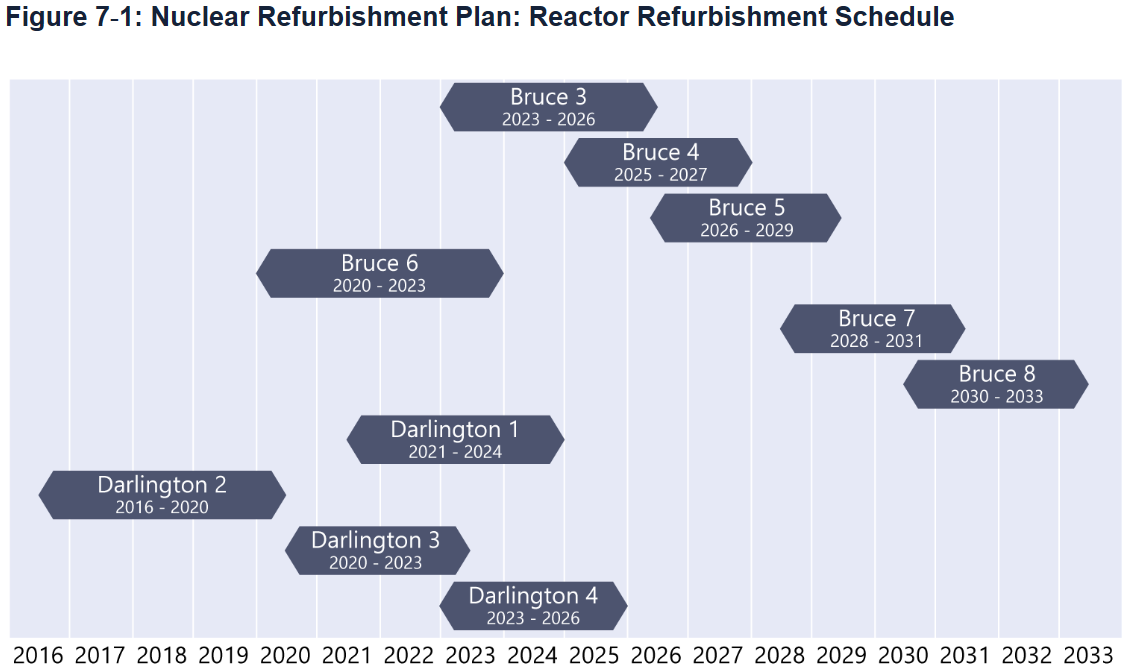 Figure 7-1: Nuclear Refurbishment Plan: Reactor Refurbishment Schedule

Bruce 3
2023 - 2026

Bruce 4
2025 - 2027

Bruce 5
2026 - 2029

Bruce 6
2020 - 2023

Bruce 7
2028 - 2031

Bruce 8
2030 - 2033

Darlington 1
2021 - 2024

Darlington 2
2016 - 2020

Darlington 3
2020 - 2023

Darlington 4
2023 - 2026

2016 2017 2018 2019 2020 2021 2022 2023 2024 2025 2026 2027 2028 2029 2030 2031 2032 2033